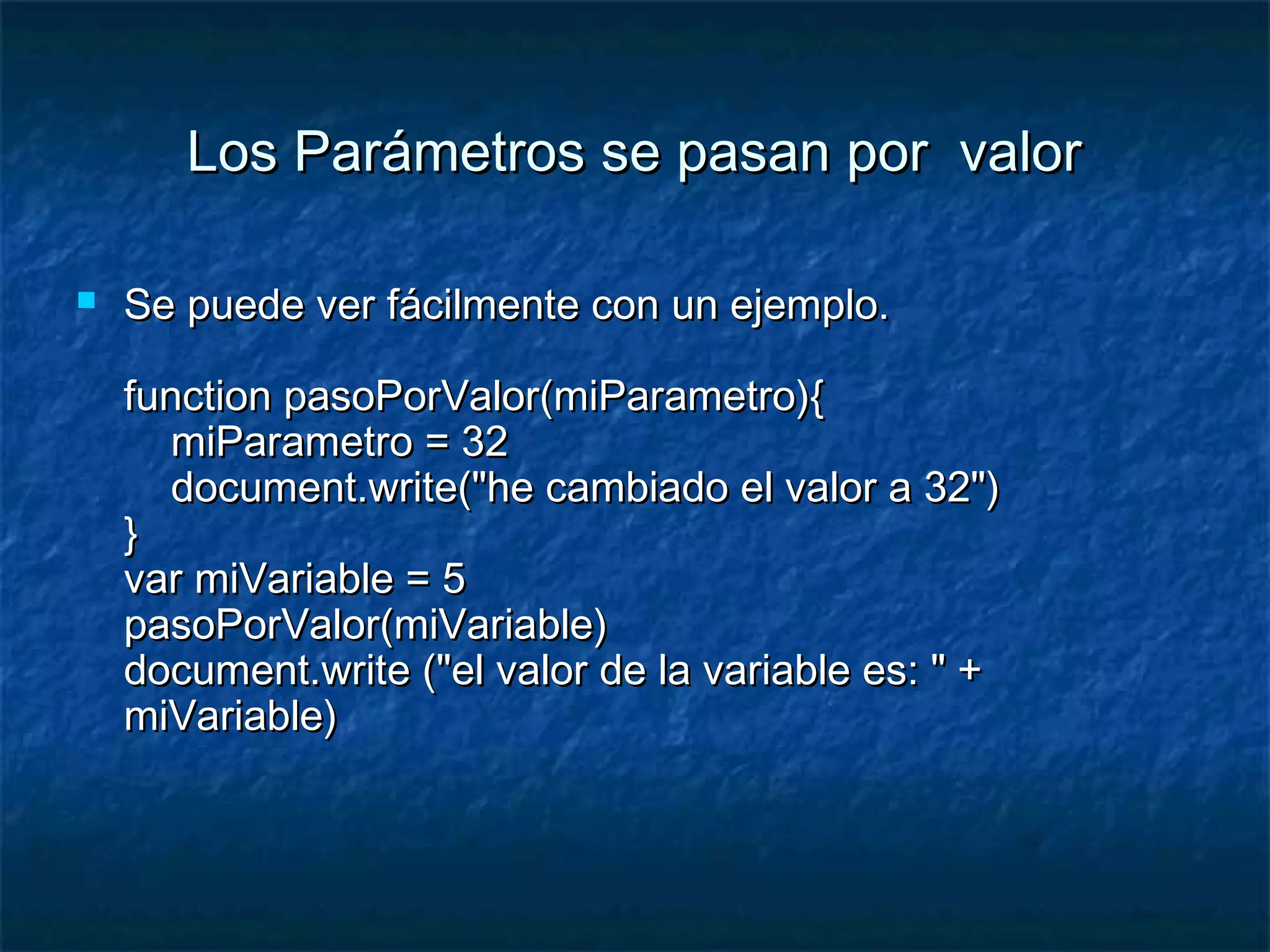 Los Parámetros se pasan por valor

Se puede ver fácilmente con un ejemplo.

function pasoPorValor(miParametro){
 miParametro = 32
 document.write("he cambiado el valor a 32")
}
var miVariable = 5
pasoPorValor(miVariable)
document.write ("el valor de la variable es: " + miVariable)